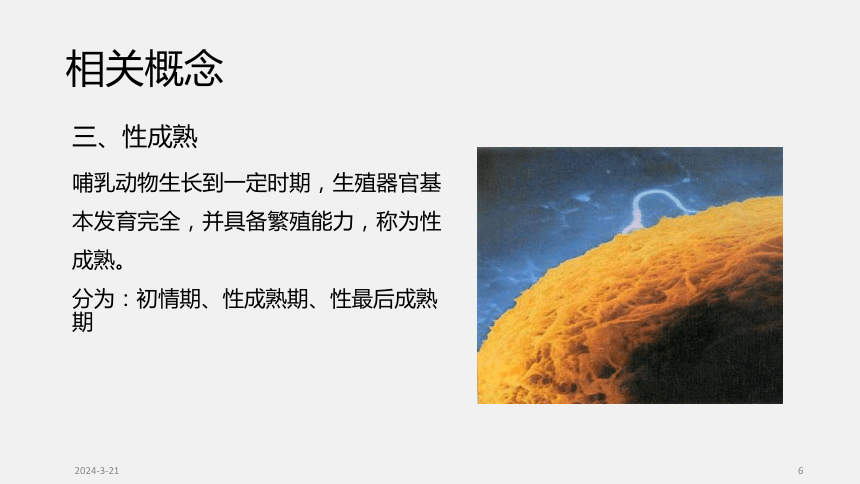 相关概念

三、性成熟

哺乳动物生长到一定时期，生殖器官基本发育完全，并具备繁殖能力，称为性成熟。

分为：初情期、性成熟期、性最后成熟期

2024-3-21

6